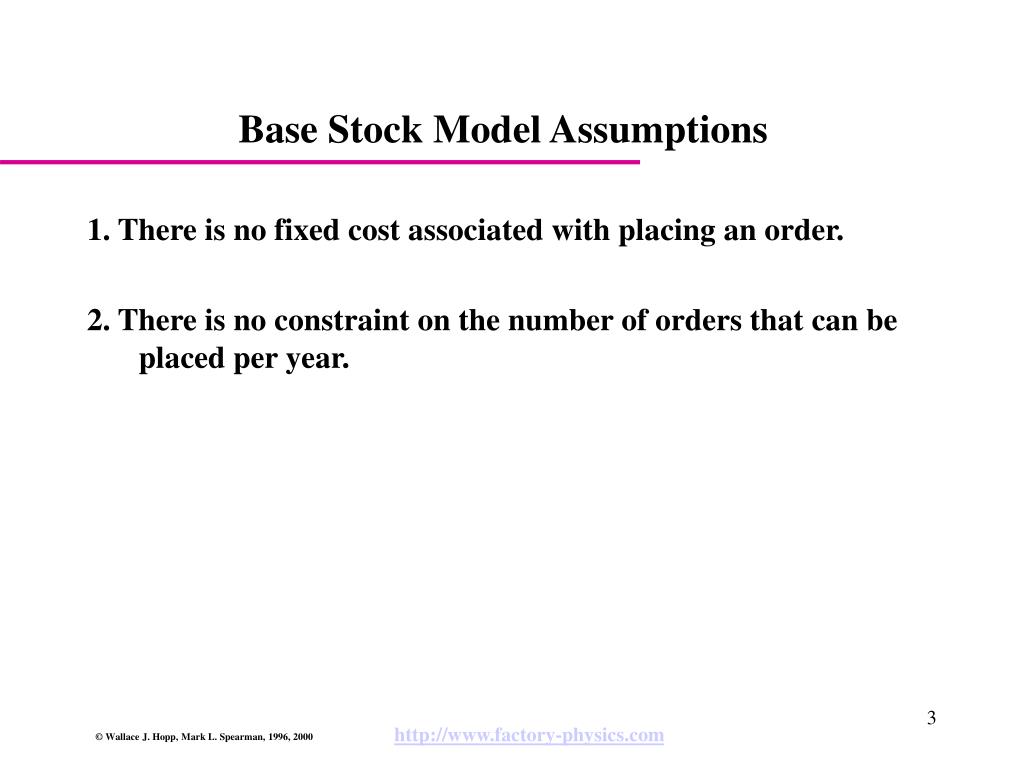 Base Stock Model Assumptions

1. There is no fixed cost associated with placing an order.

2. There is no constraint on the number of orders that can be placed per year.

3

© Wallace J. Hopp, Mark L. Spearman, 1996, 2000

http://www.factory-physics.com